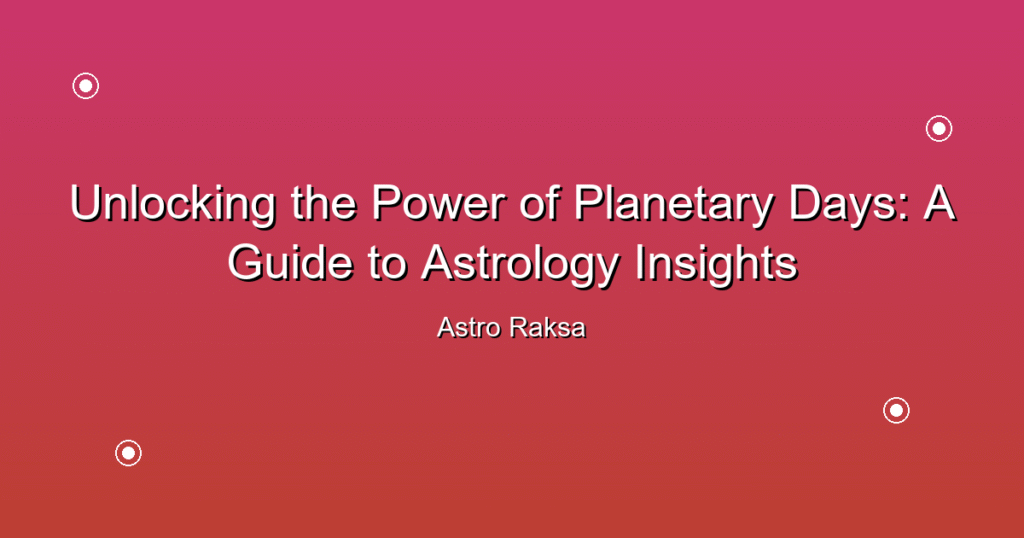 Unlocking the Power of Planetary Days: A Guide to Astrology Insights

Astro Raksa